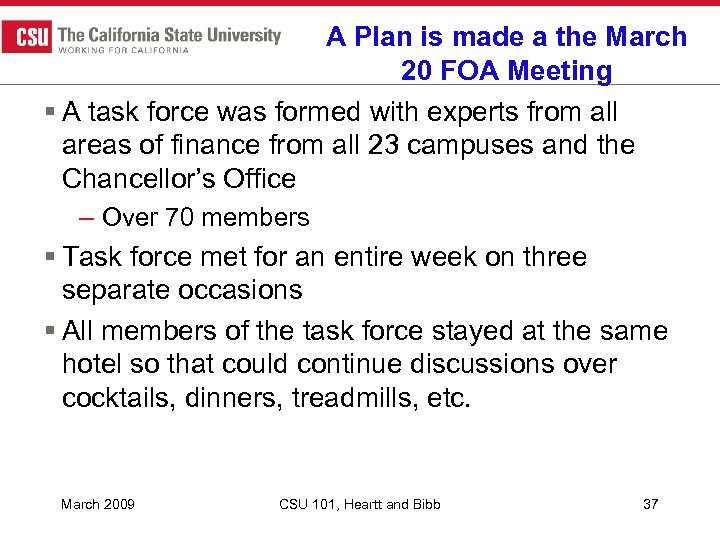 CSU The California State University
WORKING FOR CALIFORNIA

A Plan is made a the March 20 FOA Meeting

▪ A task force was formed with experts from all areas of finance from all 23 campuses and the Chancellor's Office
– Over 70 members

▪ Task force met for an entire week on three separate occasions

▪ All members of the task force stayed at the same hotel so that could continue discussions over cocktails, dinners, treadmills, etc.

March 2009

CSU 101, Heartt and Bibb

37